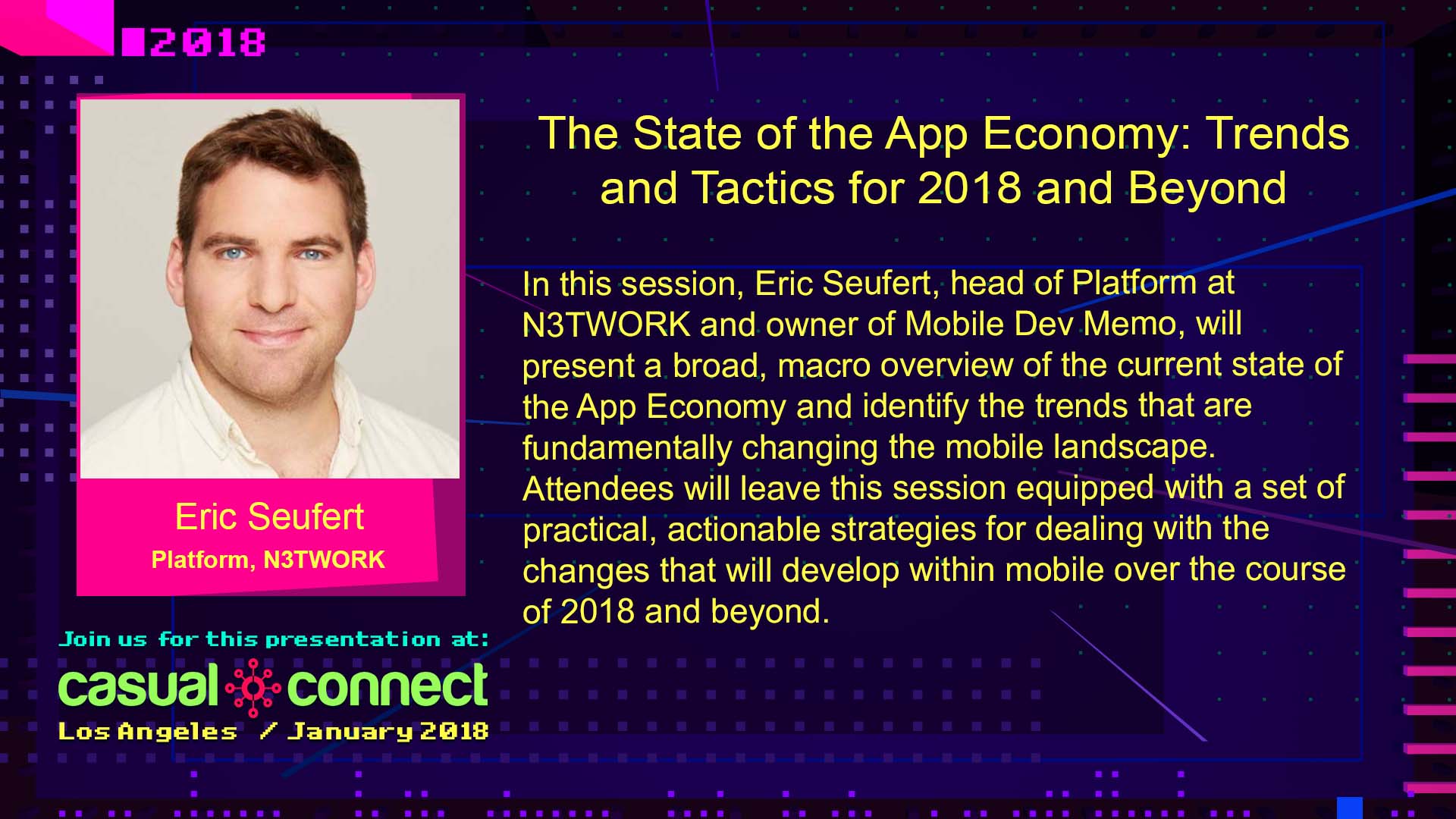 2018

Eric Seufert
Platform, N3TWORK

Join us for this presentation at:
casual connect
Los Angeles / January 2018

The State of the App Economy: Trends and Tactics for 2018 and Beyond

In this session, Eric Seufert, head of Platform at N3TWORK and owner of Mobile Dev Memo, will present a broad, macro overview of the current state of the App Economy and identify the trends that are fundamentally changing the mobile landscape. Attendees will leave this session equipped with a set of practical, actionable strategies for dealing with the changes that will develop within mobile over the course of 2018 and beyond.